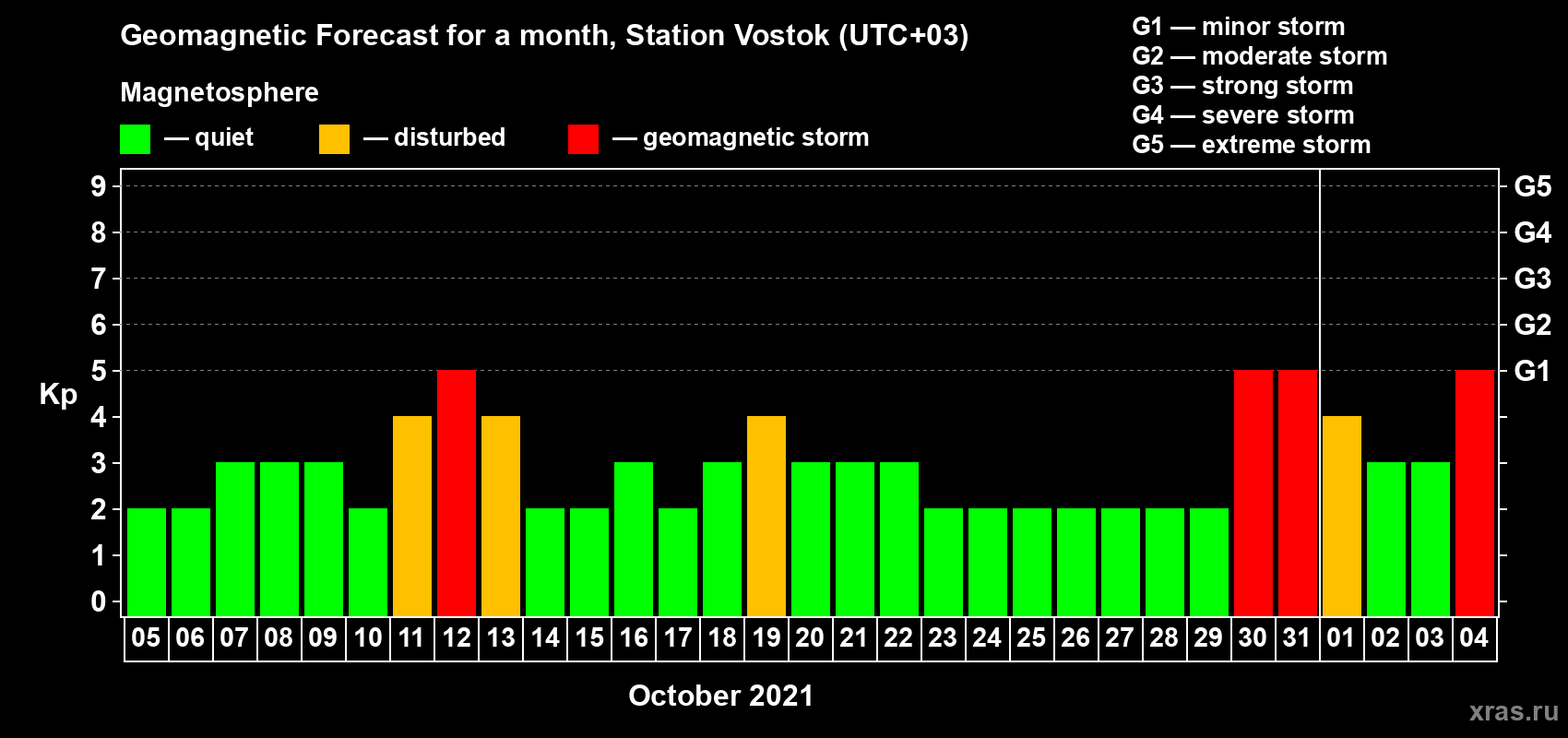 Geomagnetic Forecast for a month, Station Vostok (UTC+03)

Magnetosphere

— quiet — disturbed — geomagnetic storm

G1 — minor storm
G2 — moderate storm
G3 — strong storm
G4 — severe storm
G5 — extreme storm

Kp

9 8 7 6 5 4 3 2 1 0

G5 G4 G3 G2 G1

05 06 07 08 09 10 11 12 13 14 15 16 17 18 19 20 21 22 23 24 25 26 27 28 29 30 31 01 02 03 04

October 2021

xras.ru